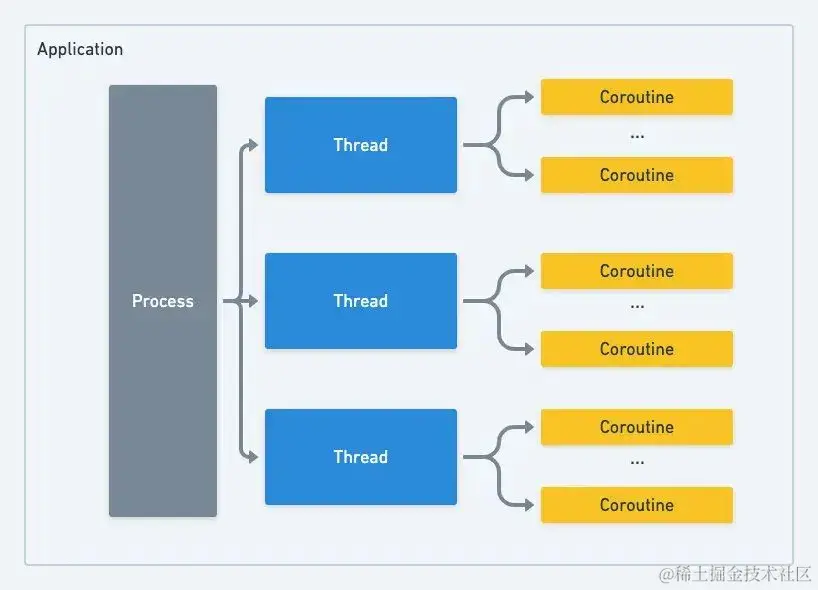 Application

Process

Thread

Coroutine
...
Coroutine

Thread

Coroutine
...
Coroutine

Thread

Coroutine
...
Coroutine

@稀土掘金技术社区